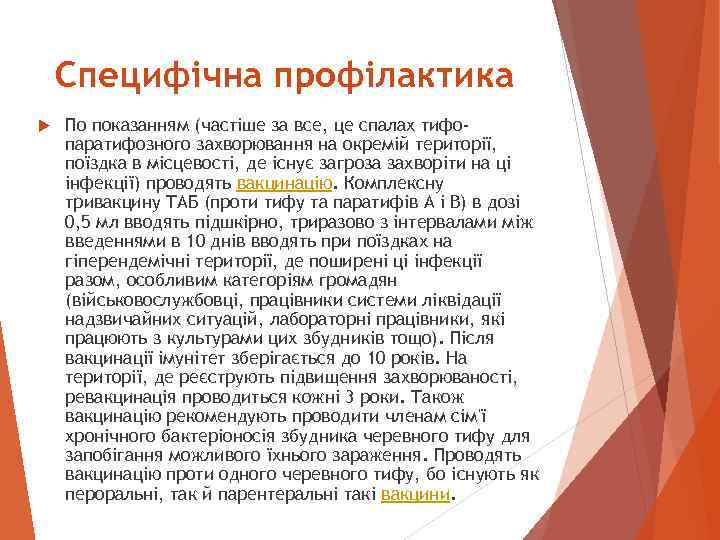 Специфічна профілактика

По показанням (частіше за все, це спалах тифо-паратифозного захворювання на окремій території, поїздка в місцевості, де існує загроза захворіти на ці інфекції) проводять вакцинацію. Комплексну тривакцину ТАБ (проти тифу та паратифів А і В) в дозі 0,5 мл вводять підшкірно, триразово з інтервалами між введеннями в 10 днів вводять при поїздках на гіперендемічні території, де поширені ці інфекції разом, особливим категоріям громадян (військовослужбовці, працівники системи ліквідації надзвичайних ситуацій, лабораторні працівники, які працюють з культурами цих збудників тощо). Після вакцинації імунітет зберігається до 10 років. На території, де реєструють підвищення захворюваності, ревакцинація проводиться кожні 3 роки. Також вакцинацію рекомендують проводити членам сім'ї хронічного бактеріоносія збудника черевного тифу для запобігання можливого їхнього зараження. Проводять вакцинацію проти одного черевного тифу, бо існують як пероральні, так й парентеральні такі вакцини.